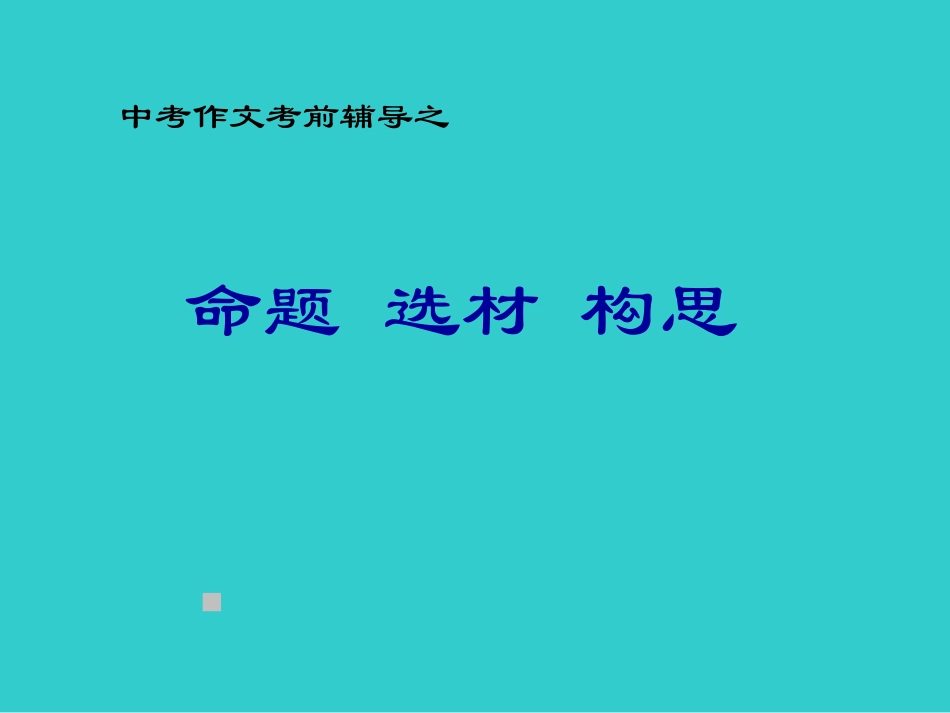 中考作文考前辅导之

命题 选材 构思